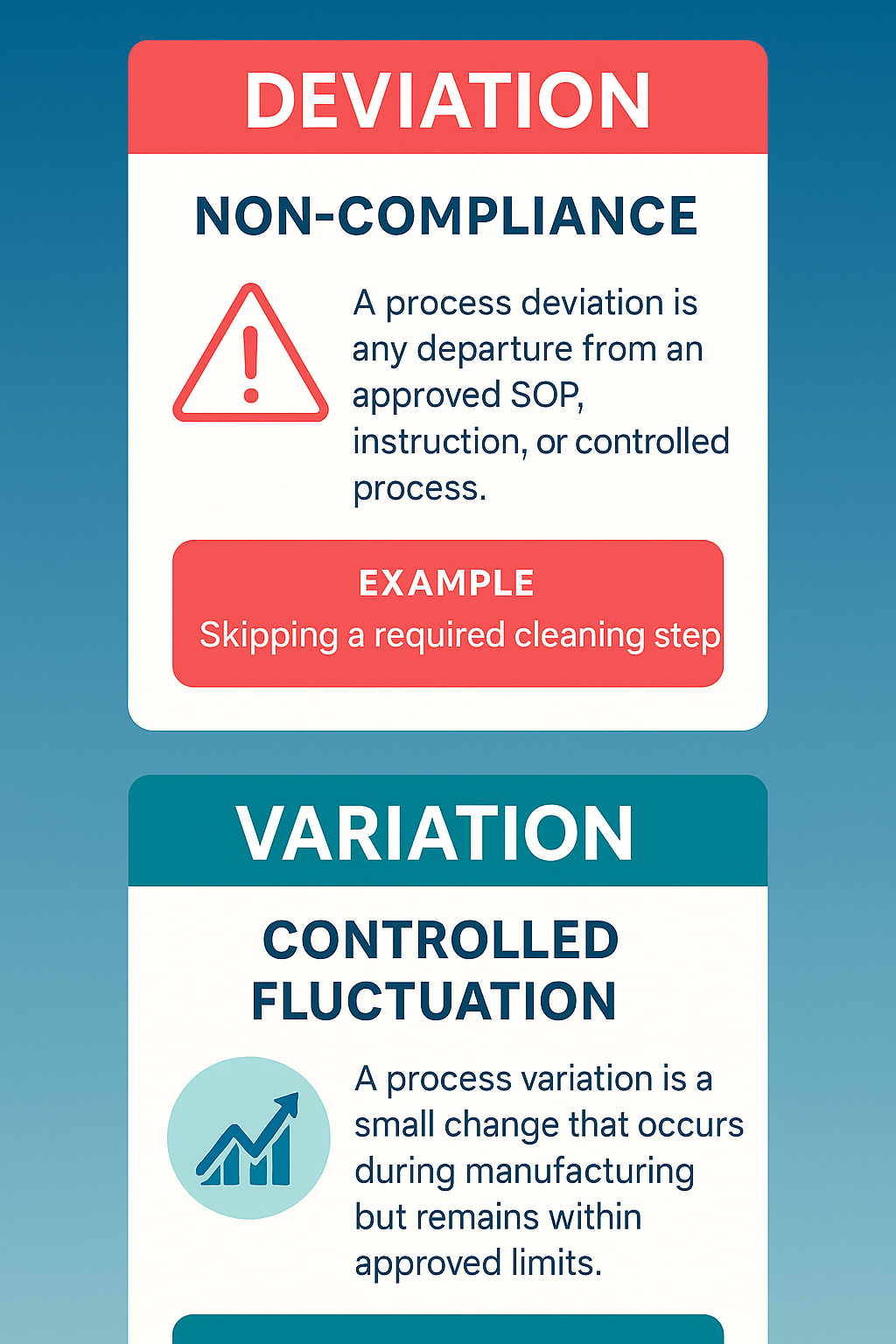 DEVIATION

NON-COMPLIANCE

A process deviation is any departure from an approved SOP, instruction, or controlled process.

EXAMPLE
Skipping a required cleaning step

VARIATION

CONTROLLED FLUCTUATION

A process variation is a small change that occurs during manufacturing but remains within approved limits.